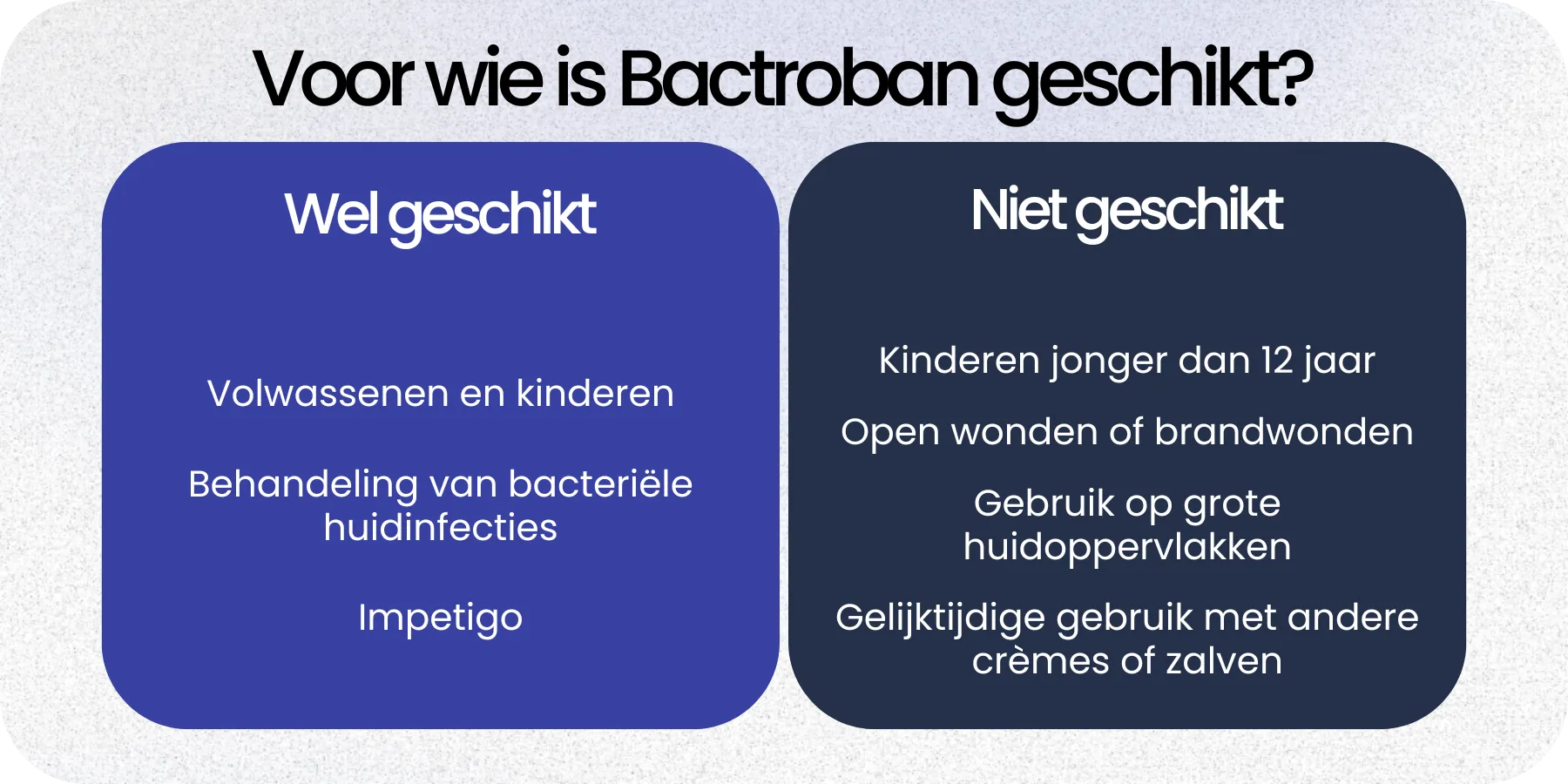 Voor wie is Bactroban geschikt?

Wel geschikt

Volwassenen en kinderen

Behandeling van bacteriële huidinfecties

Impetigo

Niet geschikt

Kinderen jonger dan 12 jaar

Open wonden of brandwonden

Gebruik op grote huidoppervlakken

Gelijktijdige gebruik met andere crèmes of zalven